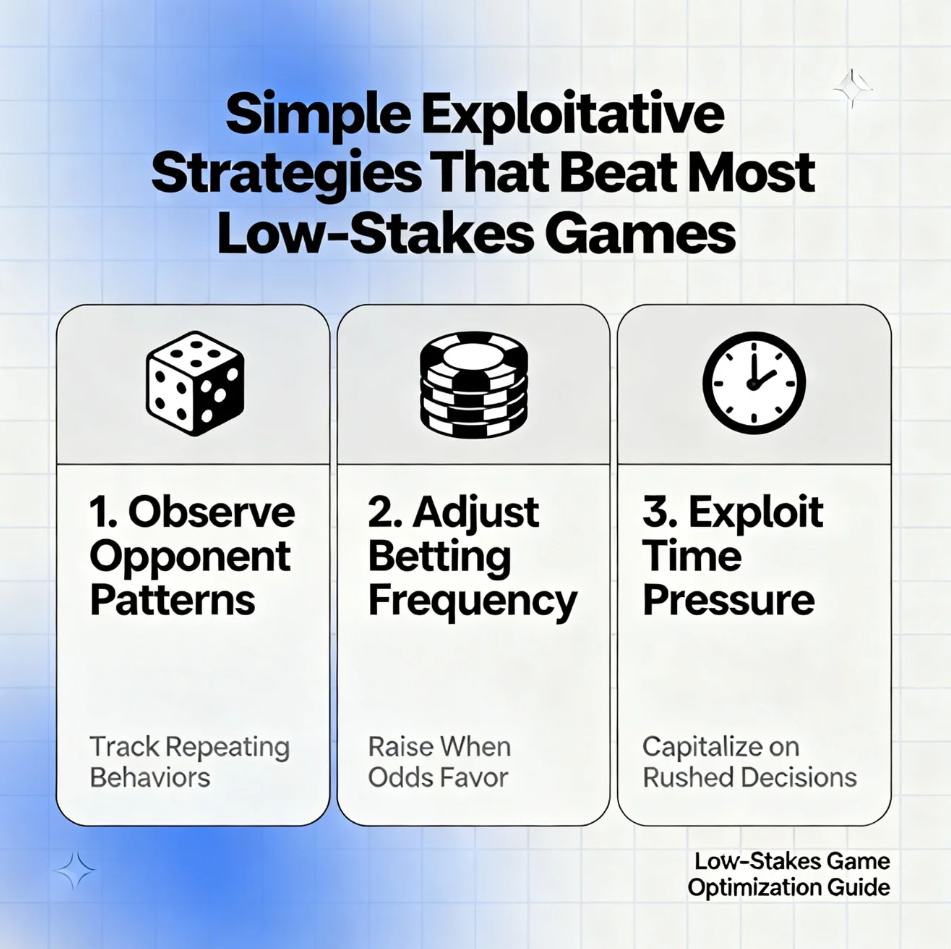 Simple Exploitative Strategies That Beat Most Low-Stakes Games

1. Observe Opponent Patterns

Track Repeating Behaviors

2. Adjust Betting Frequency

Raise When Odds Favor

3. Exploit Time Pressure

Capitalize on Rushed Decisions

Low-Stakes Game Optimization Guide